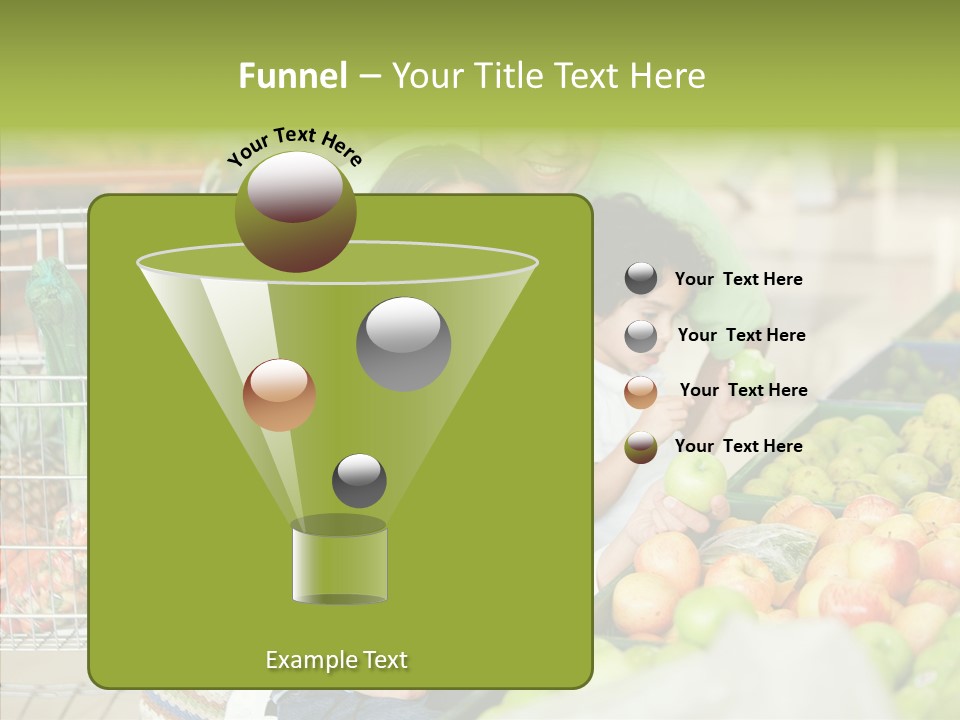 Funnel – Your Title Text Here

Your Text Here

Your Text Here

Your Text Here

Your Text Here

Your Text Here

Example Text